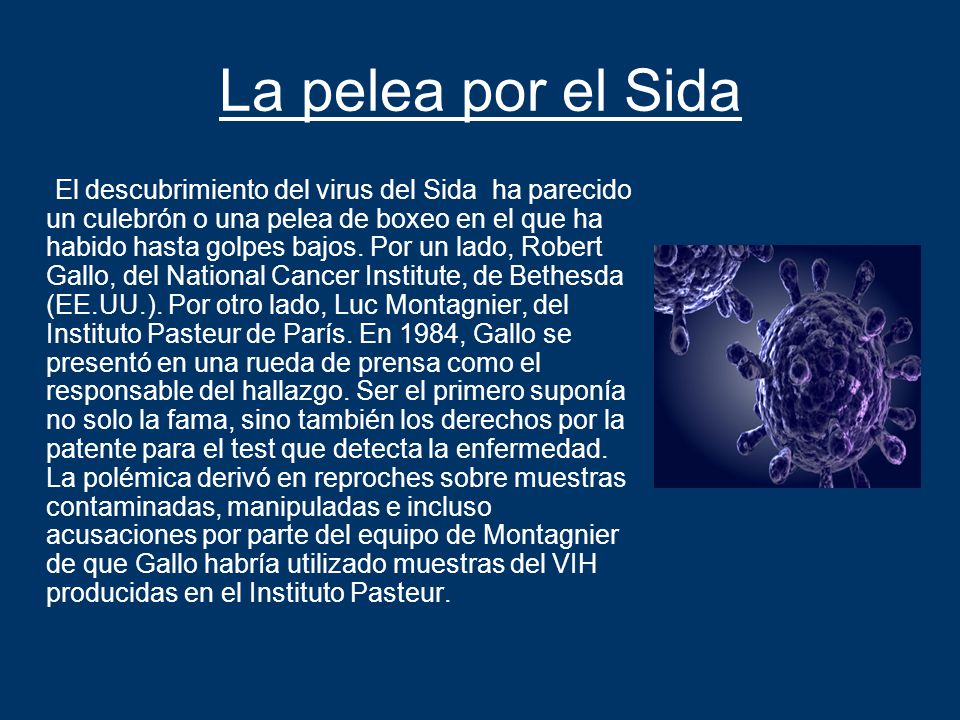 La pelea por el Sida

El descubrimiento del virus del Sida ha parecido un culebrón o una pelea de boxeo en el que ha habido hasta golpes bajos. Por un lado, Robert Gallo, del National Cancer Institute, de Bethesda (EE.UU.). Por otro lado, Luc Montagnier, del Instituto Pasteur de París. En 1984, Gallo se presentó en una rueda de prensa como el responsable del hallazgo. Ser el primero suponía no solo la fama, sino también los derechos por la patente para el test que detecta la enfermedad. La polémica derivó en reproches sobre muestras contaminadas, manipuladas e incluso acusaciones por parte del equipo de Montagnier de que Gallo habría utilizado muestras del VIH producidas en el Instituto Pasteur.